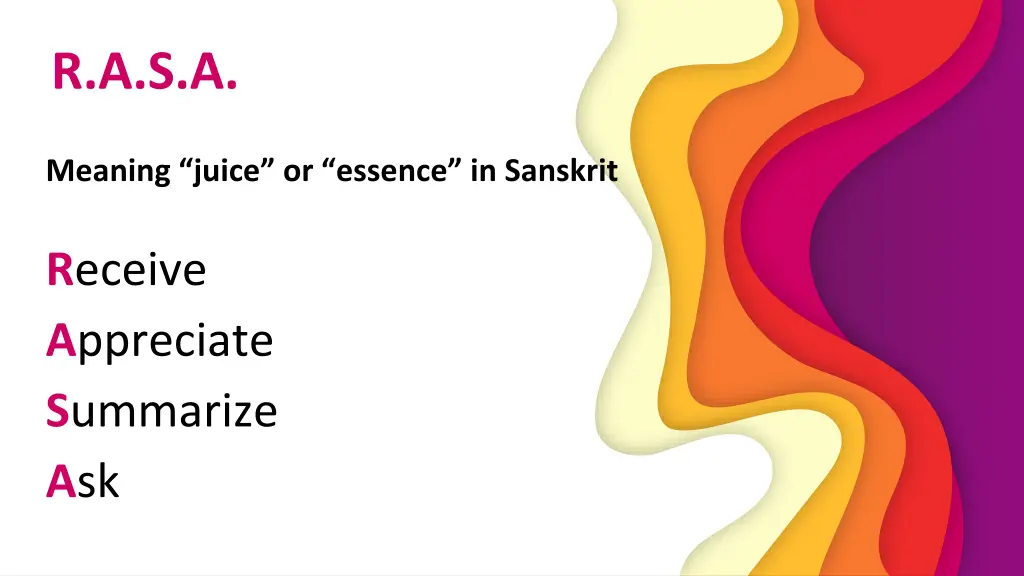 R.A.S.A.

Meaning “juice” or “essence” in Sanskrit

Receive
Appreciate
Summarize
Ask